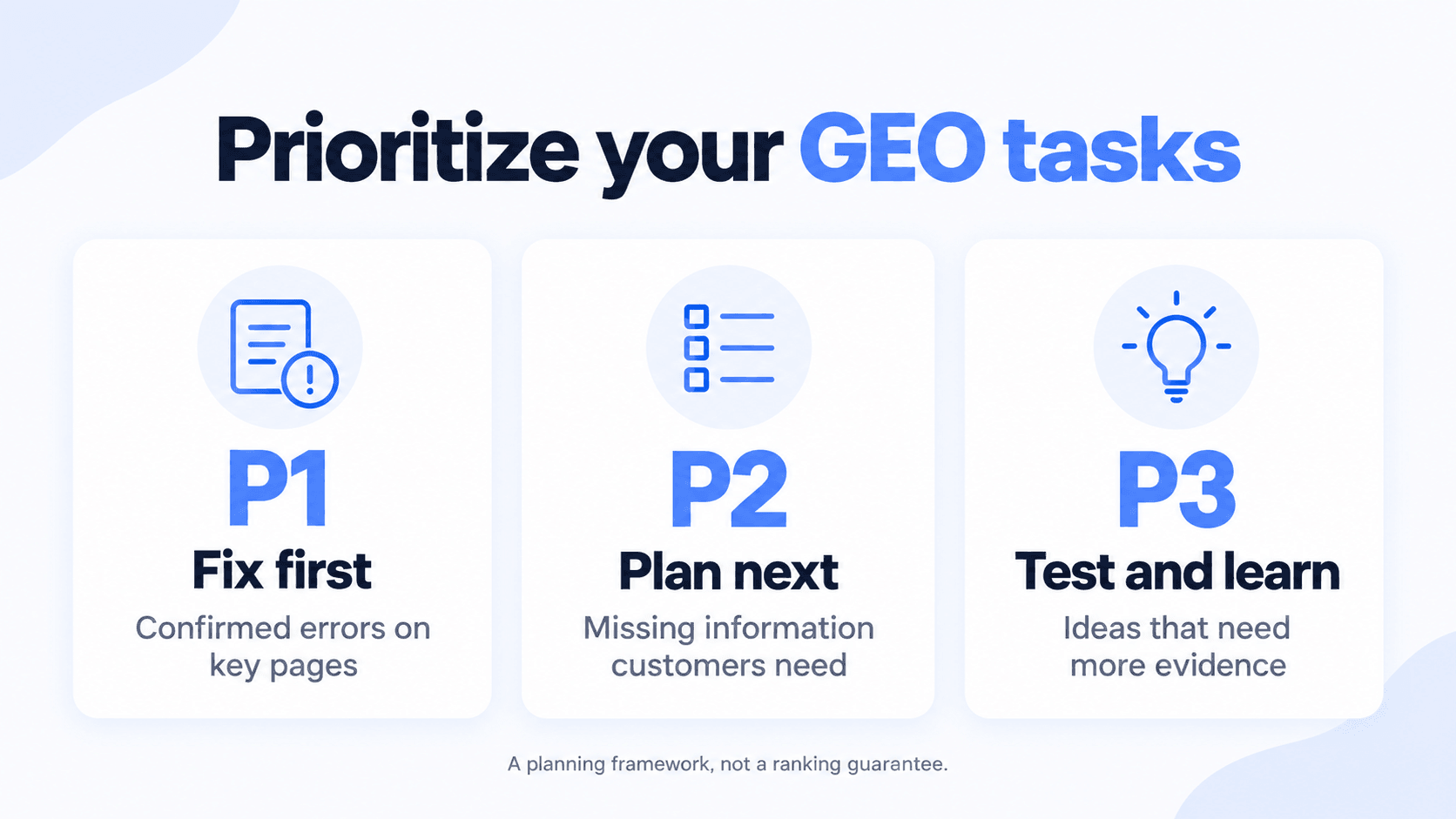 Prioritize your GEO tasks

P1
Fix first
Confirmed errors on key pages

P2
Plan next
Missing information customers need

P3
Test and learn
Ideas that need more evidence

A planning framework, not a ranking guarantee.